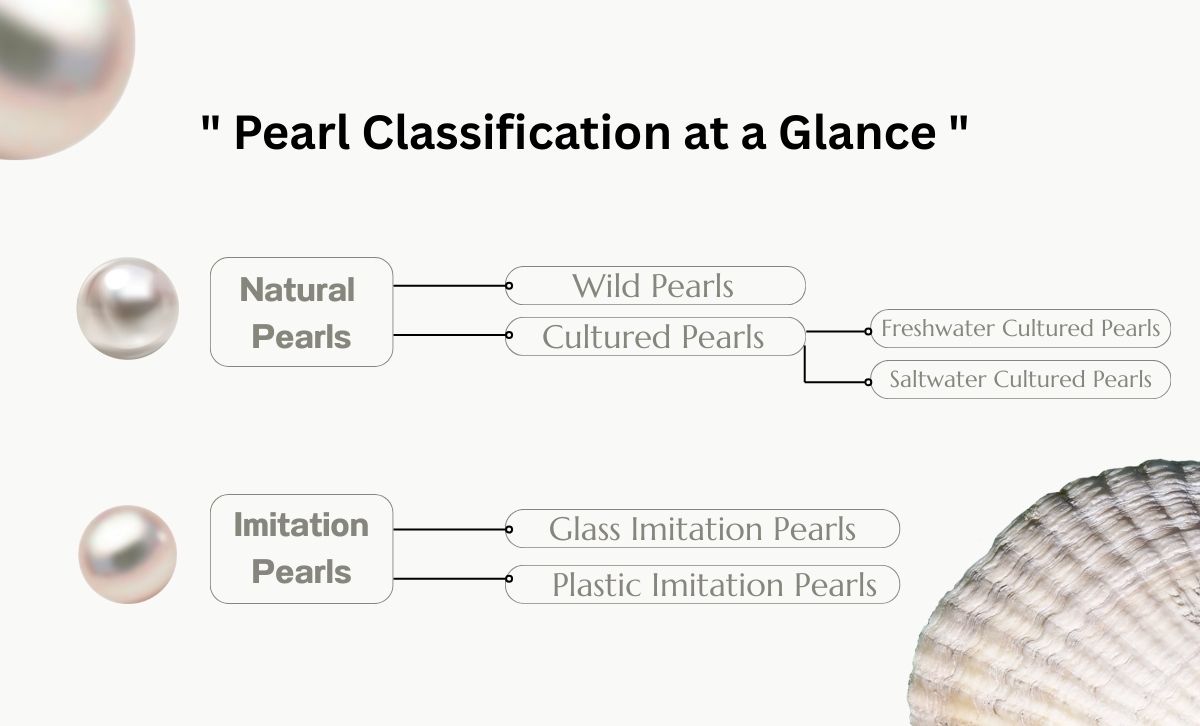 " Pearl Classification at a Glance "

Natural Pearls

Wild Pearls

Cultured Pearls

Freshwater Cultured Pearls

Saltwater Cultured Pearls

Imitation Pearls

Glass Imitation Pearls

Plastic Imitation Pearls